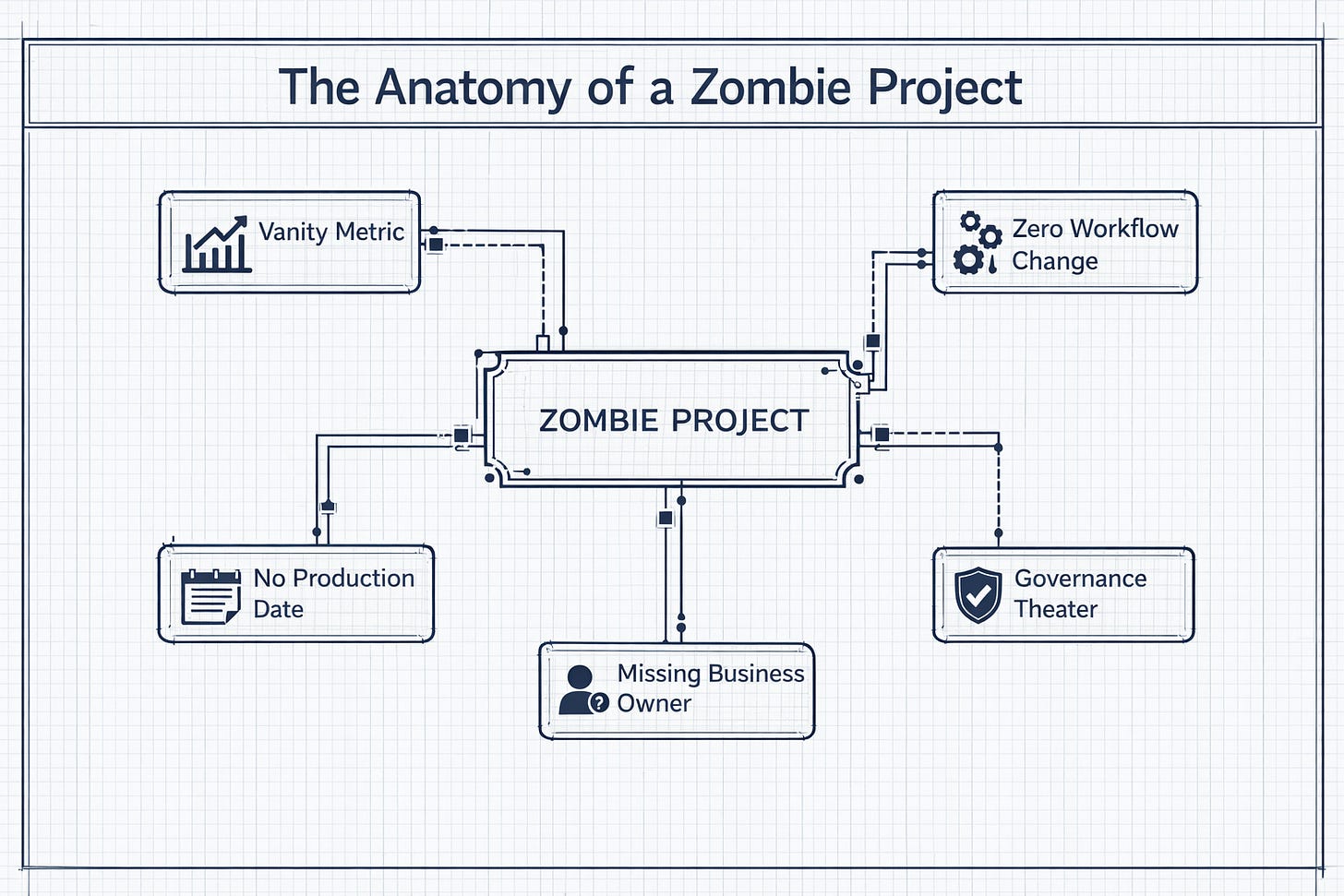 The Anatomy of a Zombie Project

Vanity Metric

Zero Workflow Change

ZOMBIE PROJECT

No Production Date

Governance Theater

Missing Business Owner